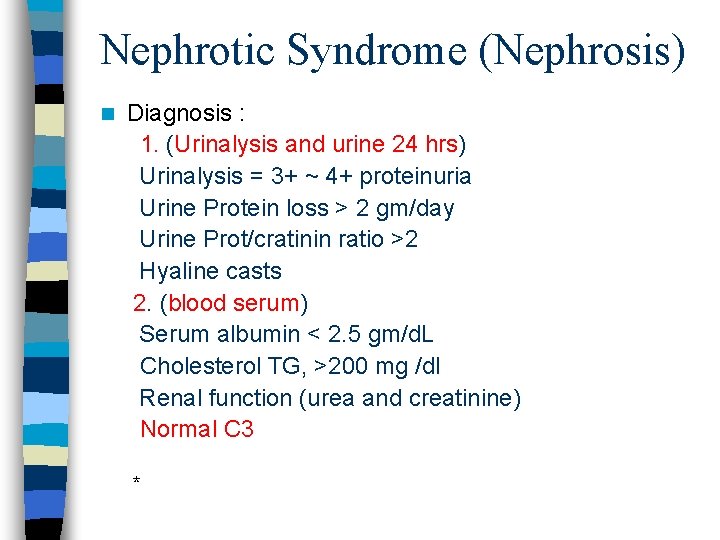 Nephrotic Syndrome (Nephrosis)

Diagnosis :
1. (Urinalysis and urine 24 hrs)
Urinalysis = 3+ ~ 4+ proteinuria
Urine Protein loss > 2 gm/day
Urine Prot/cratinin ratio >2
Hyaline casts
2. (blood serum)
Serum albumin < 2.5 gm/dL
Cholesterol TG, >200 mg /dl
Renal function (urea and creatinine)
Normal C3

*